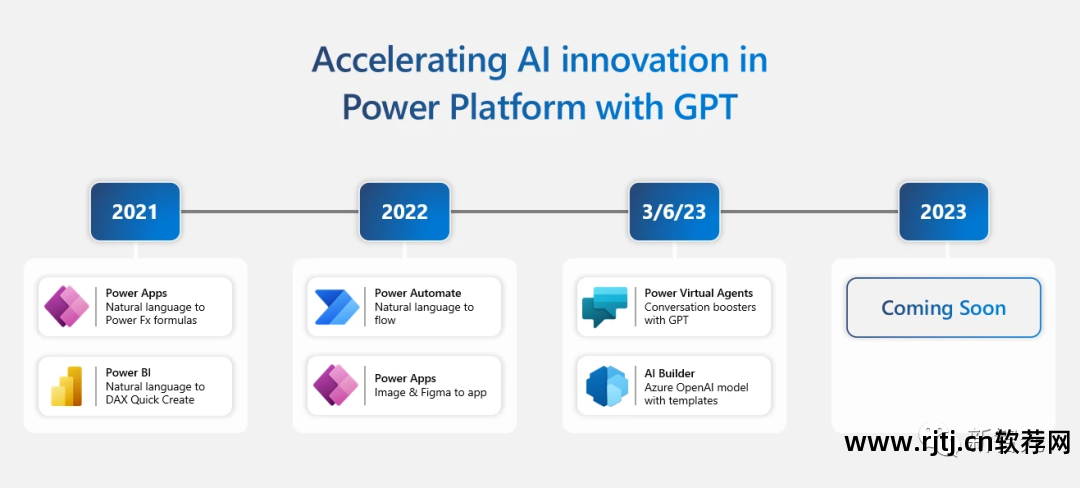 Accelerating AI innovation in Power Platform with GPT

2021

Power Apps
Natural language to Power Fx formulas

Power BI
Natural language to DAX Quick Create

2022

Power Automate
Natural language to flow

Power Apps
Image & Figma to app

3/6/23

Power Virtual Agents
Conversation boosters with GPT

AI Builder
Azure OpenAI model with templates

2023

Coming Soon

www.rjtj.cn软荐网